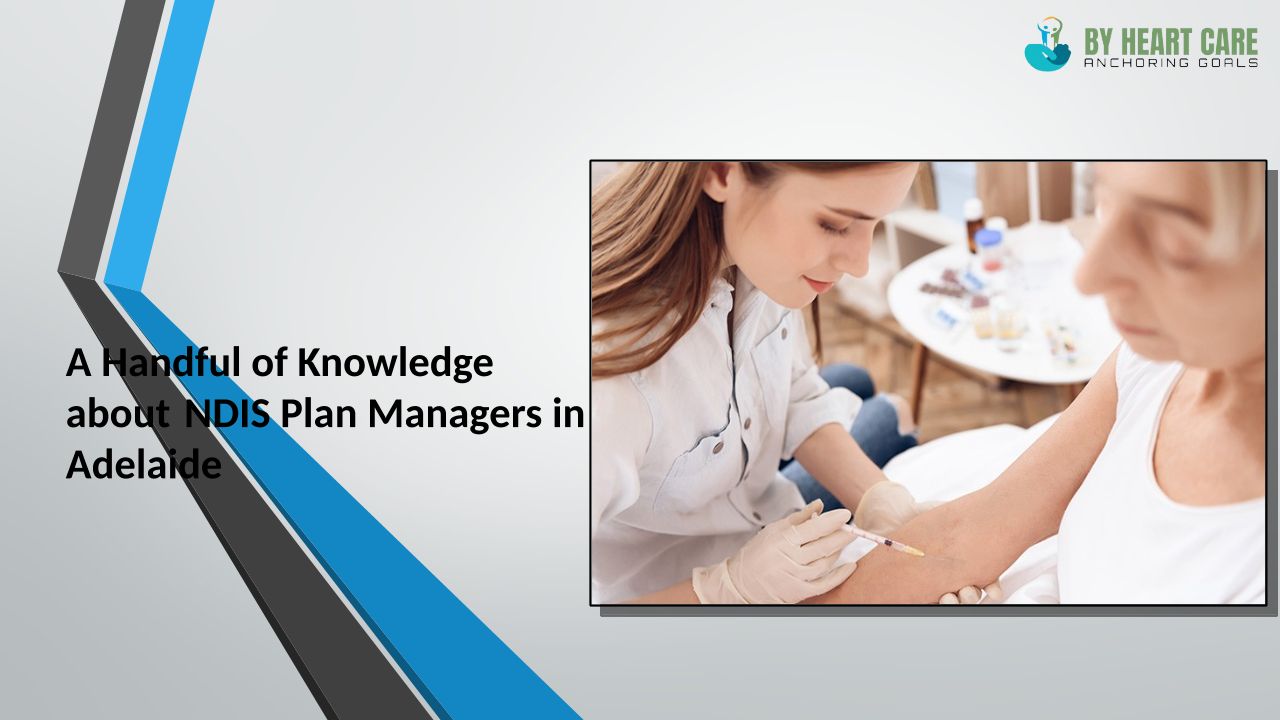 BY HEART CARE
ANCHORING GOALS

A Handful of Knowledge about NDIS Plan Managers in Adelaide